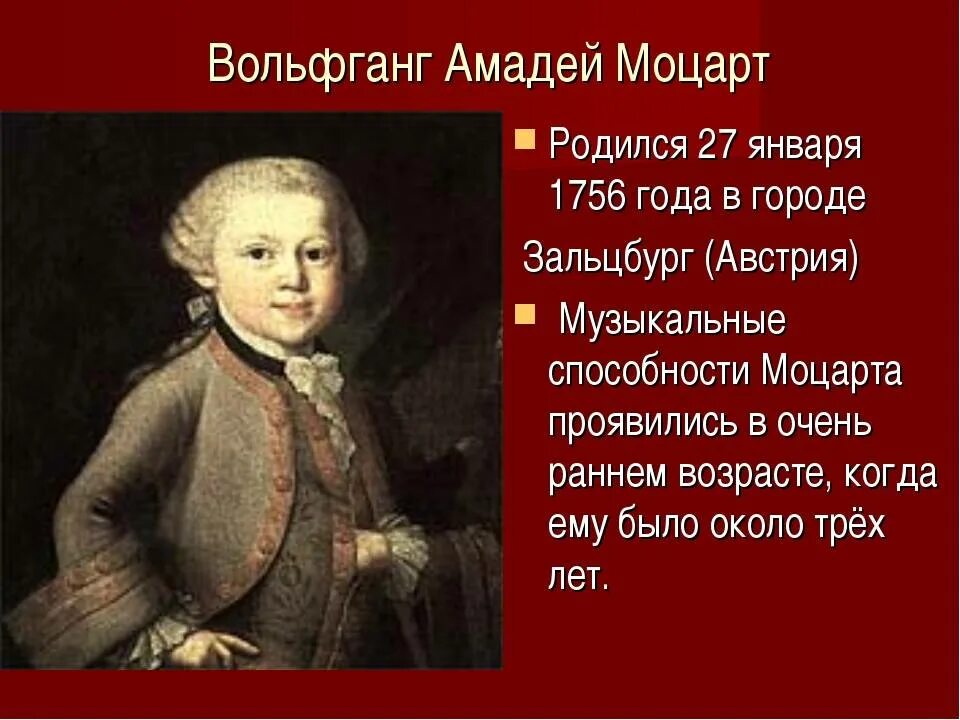 Вольфганг Амадей Моцарт

Родился 27 января 1756 года в городе Зальцбург (Австрия)

Музыкальные способности Моцарта проявились в очень раннем возрасте, когда ему было около трёх лет.